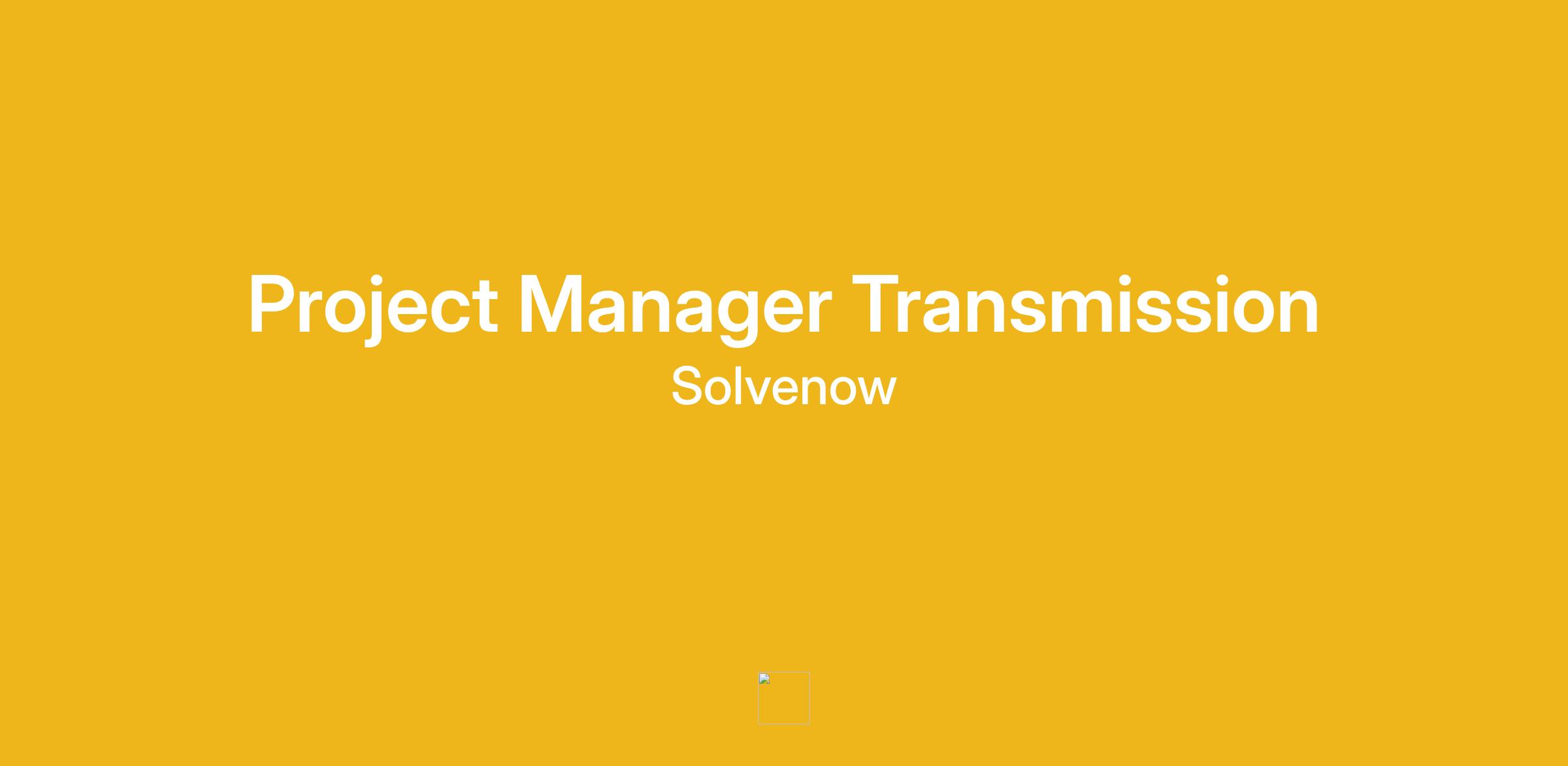 Project Manager Transmission
Solvenow